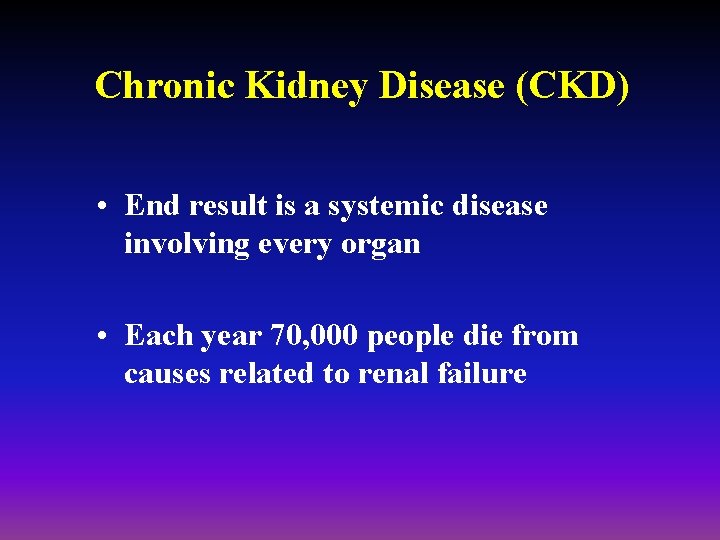 Chronic Kidney Disease (CKD)

• End result is a systemic disease involving every organ

• Each year 70,000 people die from causes related to renal failure